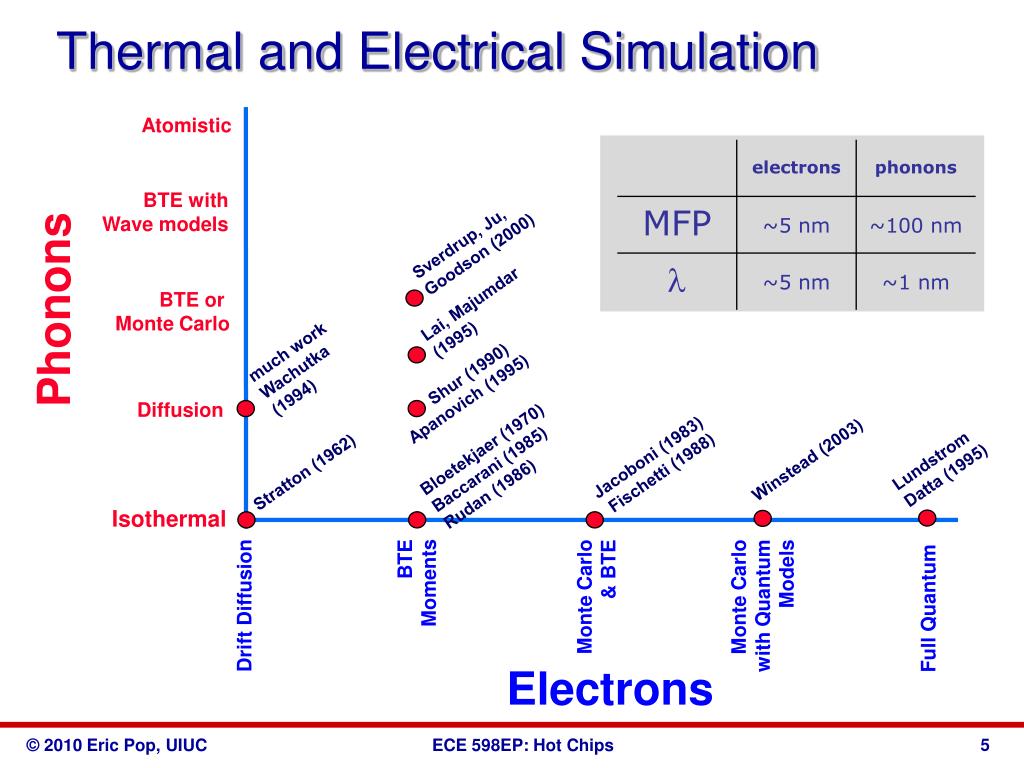 Thermal and Electrical Simulation

Phonons

Atomistic

BTE with Wave models

BTE or Monte Carlo

Diffusion

Isothermal

|  | electrons | phonons |
|---|---|---|
| MFP | ~5 nm | ~100 nm |
| $\lambda$ | ~5 nm | ~1 nm |

Sverdrup, Ju, Goodson (2000)

Lai, Majumdar (1995)

much work Wachutka (1994)

Shur (1990) Apanovich (1995)

Stratton (1962)

Bloetekjaer (1970) Baccarani (1985) Rudan (1986)

Jacoboni (1983) Fischetti (1988)

Winstead (2003)

Lundstrom Datta (1995)

Drift Diffusion

BTE Moments

Monte Carlo & BTE

Monte Carlo with Quantum Models

Full Quantum

Electrons

© 2010 Eric Pop, UIUC

ECE 598EP: Hot Chips

5